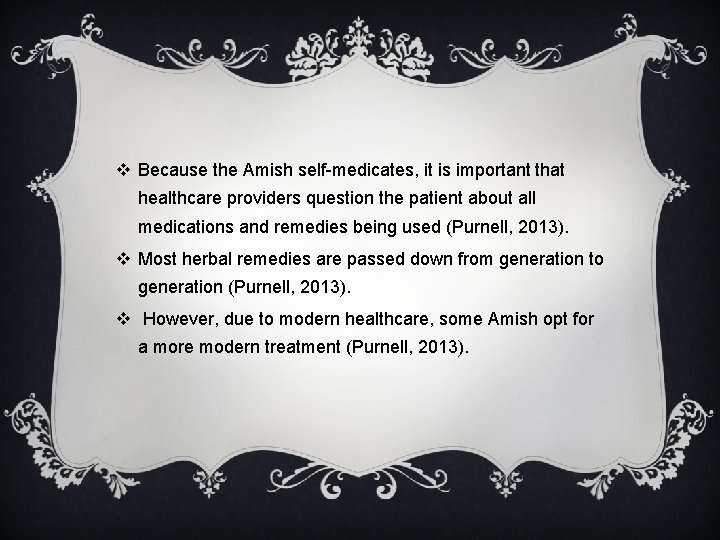 ❖ Because the Amish self-medicates, it is important that healthcare providers question the patient about all medications and remedies being used (Purnell, 2013).

❖ Most herbal remedies are passed down from generation to generation (Purnell, 2013).

❖ However, due to modern healthcare, some Amish opt for a more modern treatment (Purnell, 2013).